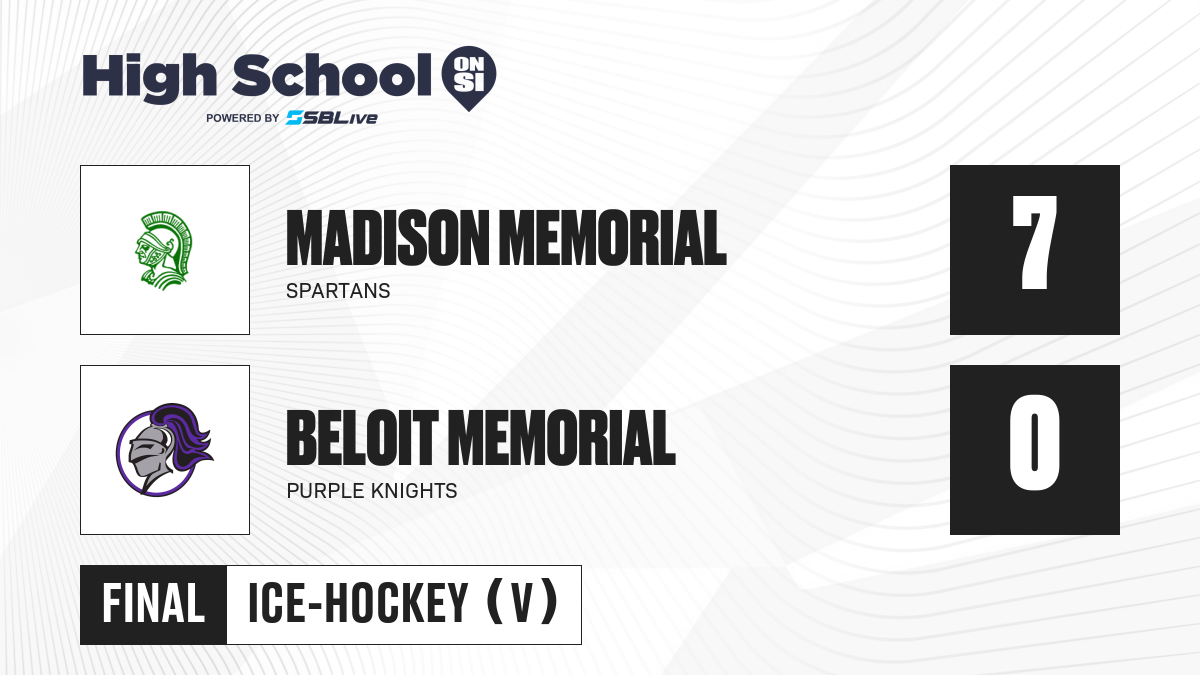 High School ON SI
POWERED BY SBLive

MADISON MEMORIAL
SPARTANS
7

BELOIT MEMORIAL
PURPLE KNIGHTS
0

FINAL
ICE-HOCKEY (V)